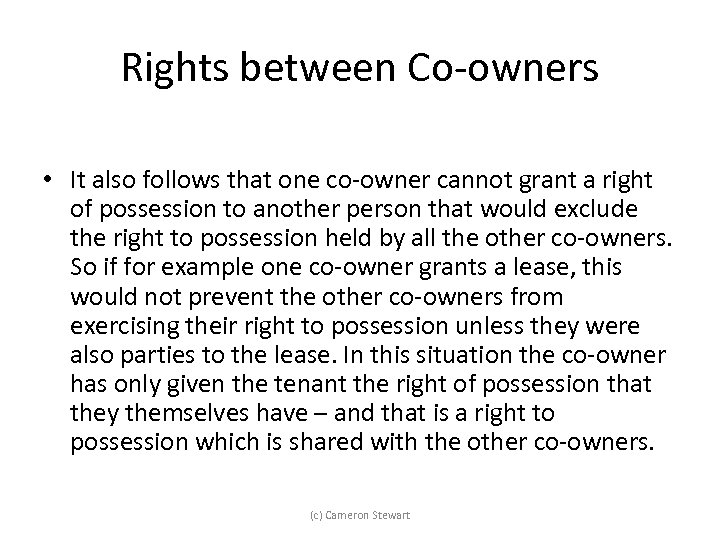 Rights between Co-owners

• It also follows that one co-owner cannot grant a right of possession to another person that would exclude the right to possession held by all the other co-owners. So if for example one co-owner grants a lease, this would not prevent the other co-owners from exercising their right to possession unless they were also parties to the lease. In this situation the co-owner has only given the tenant the right of possession that they themselves have – and that is a right to possession which is shared with the other co-owners.

(c) Cameron Stewart